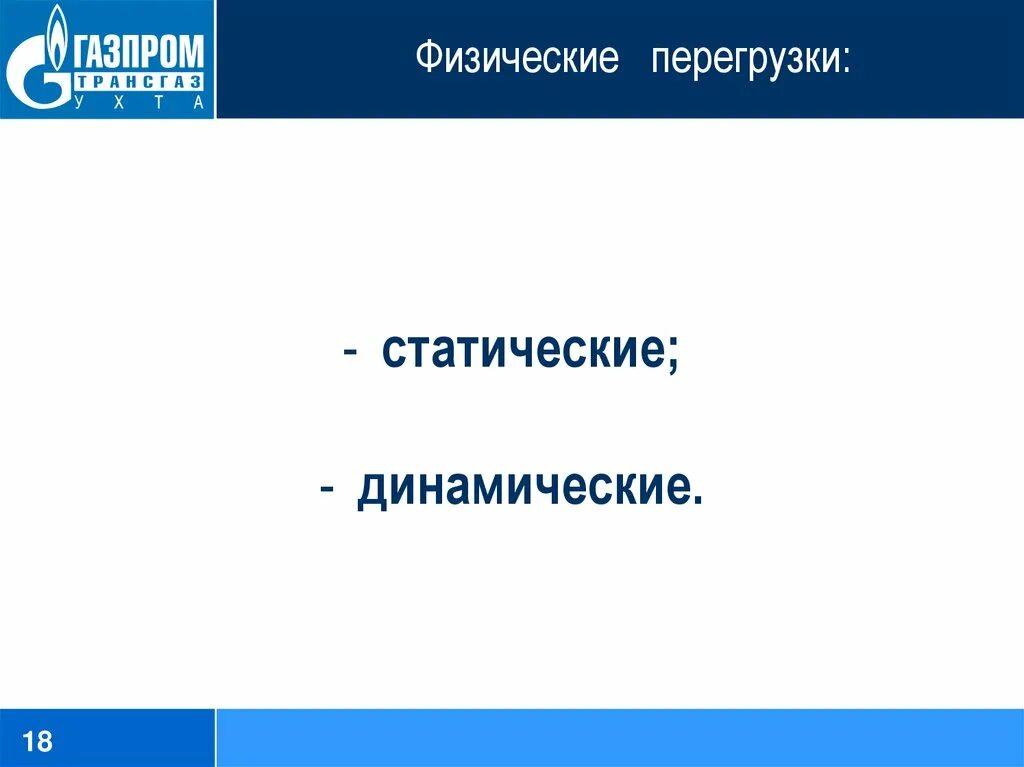 ГАЗПРОМ
ТРАНСГАЗ
УХТА

Физические перегрузки:

- статические;

- динамические.

18